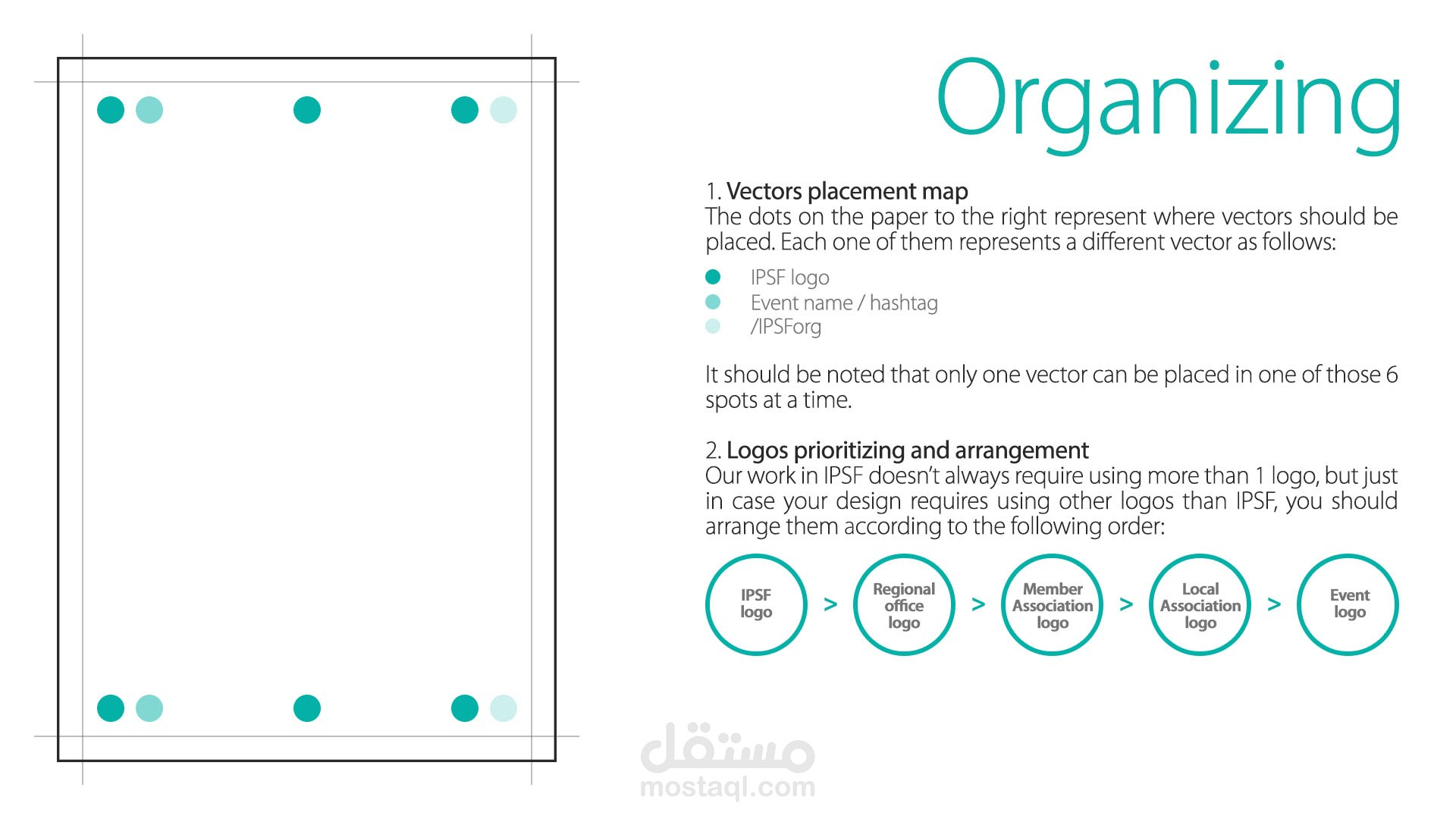 Organizing

1. Vectors placement map
The dots on the paper to the right represent where vectors should be placed. Each one of them represents a different vector as follows:

IPSF logo
Event name / hashtag
/IPSForg

It should be noted that only one vector can be placed in one of those 6 spots at a time.

2. Logos prioritizing and arrangement
Our work in IPSF doesn't always require using more than 1 logo, but just in case your design requires using other logos than IPSF, you should arrange them according to the following order:

IPSF logo > Regional office logo > Member Association logo > Local Association logo > Event logo

مستقل
mostaql.com